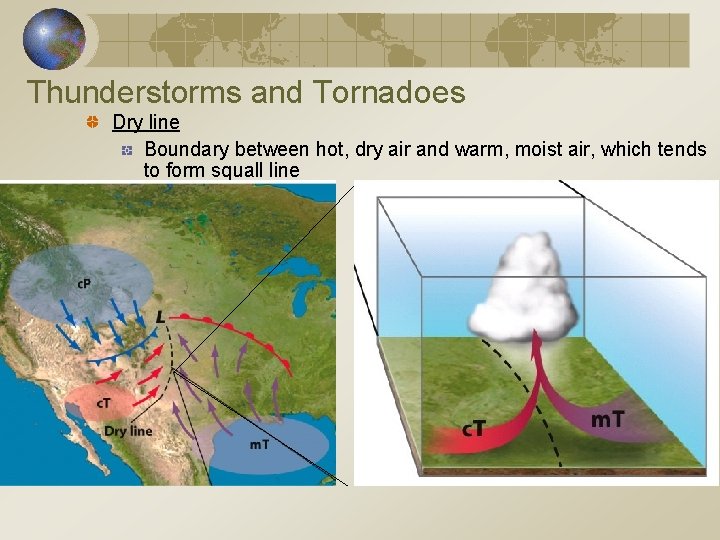 Thunderstorms and Tornadoes

Dry line

Boundary between hot, dry air and warm, moist air, which tends to form squall line

cP

L

cT

Dry line

mT

cT

mT